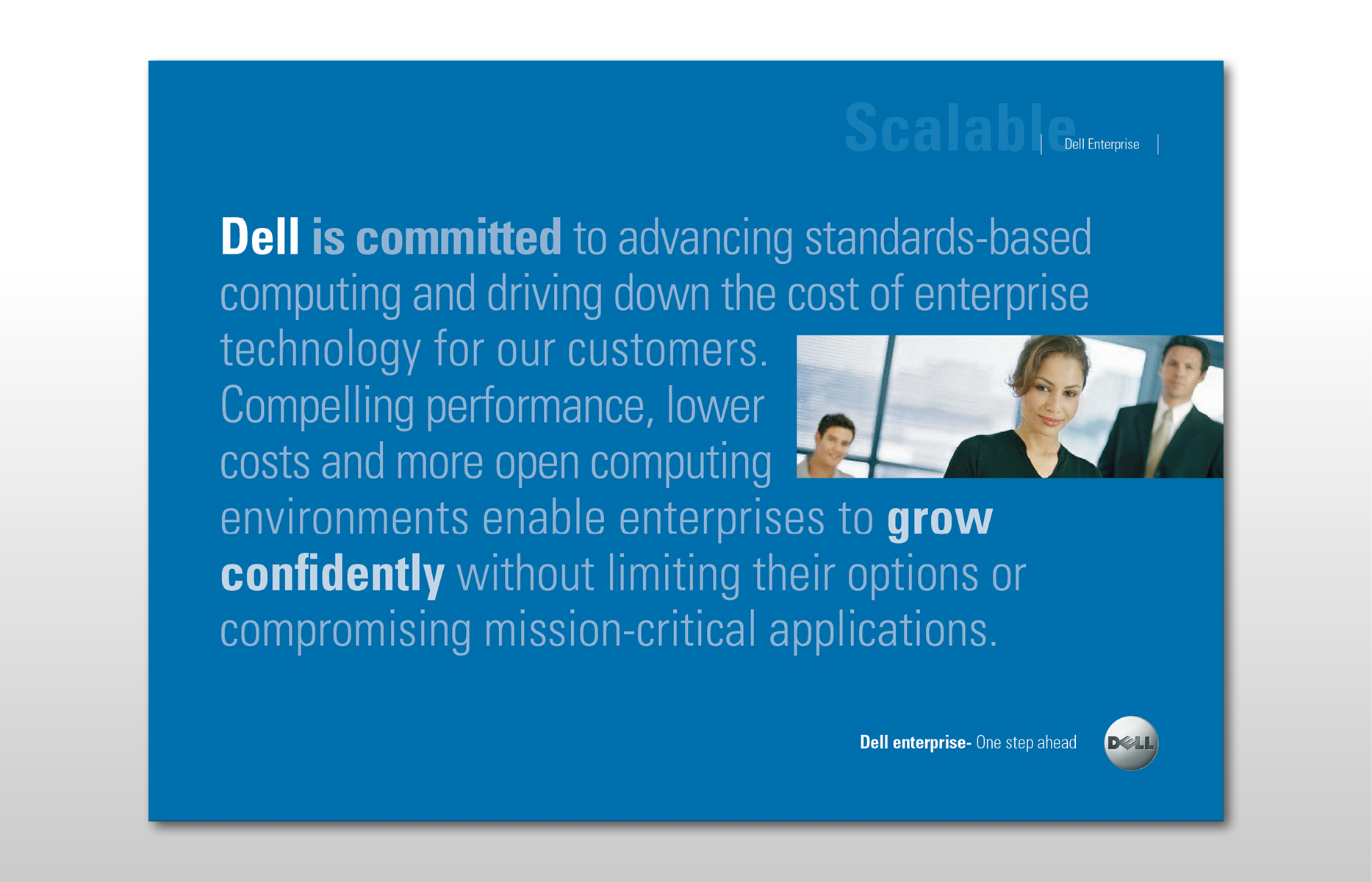 Scalable

Dell Enterprise

Dell is committed to advancing standards-based computing and driving down the cost of enterprise technology for our customers. Compelling performance, lower costs and more open computing environments enable enterprises to grow confidently without limiting their options or compromising mission-critical applications.

Dell enterprise- One step ahead

DELL